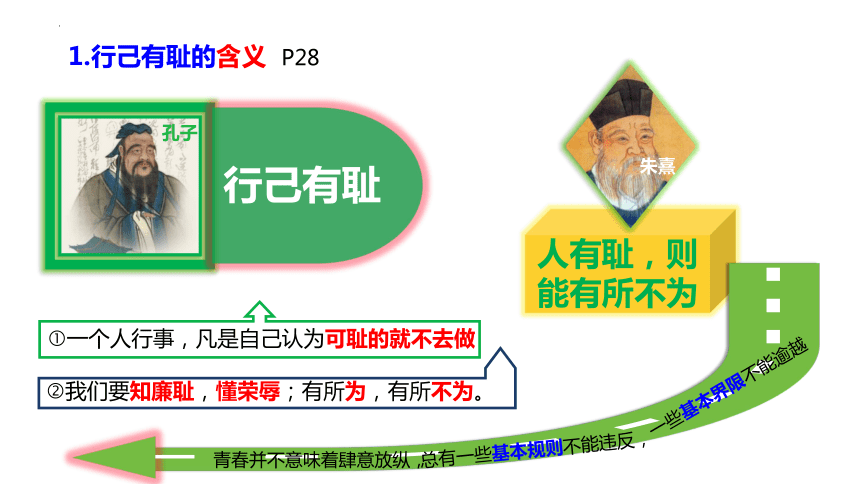 1.行己有耻的含义 P28

孔子

行己有耻

朱熹

人有耻，则能有所不为

①一个人行事，凡是自己认为可耻的就不去做

②我们要知廉耻，懂荣辱；有所为，有所不为。

青春并不意味着肆意放纵，总有一些基本规则不能违反，一些基本界限不能逾越